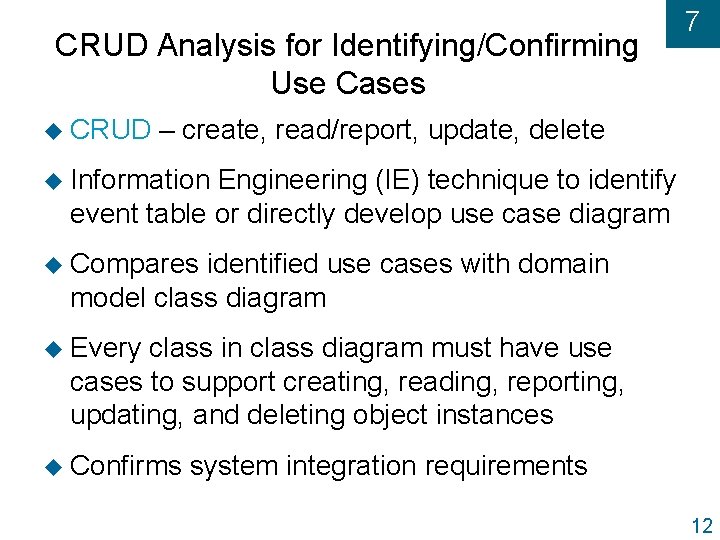 7

CRUD Analysis for Identifying/Confirming Use Cases

◆ CRUD – create, read/report, update, delete

◆ Information Engineering (IE) technique to identify event table or directly develop use case diagram

◆ Compares identified use cases with domain model class diagram

◆ Every class in class diagram must have use cases to support creating, reading, reporting, updating, and deleting object instances

◆ Confirms system integration requirements

12